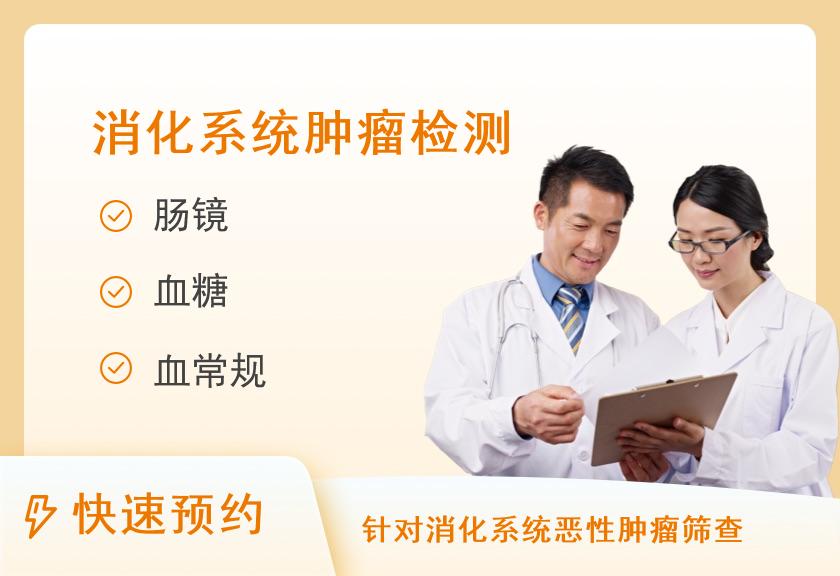 消化系统肿瘤检测

肠镜

血糖

血常规

快速预约

针对消化系统恶性肿瘤筛查